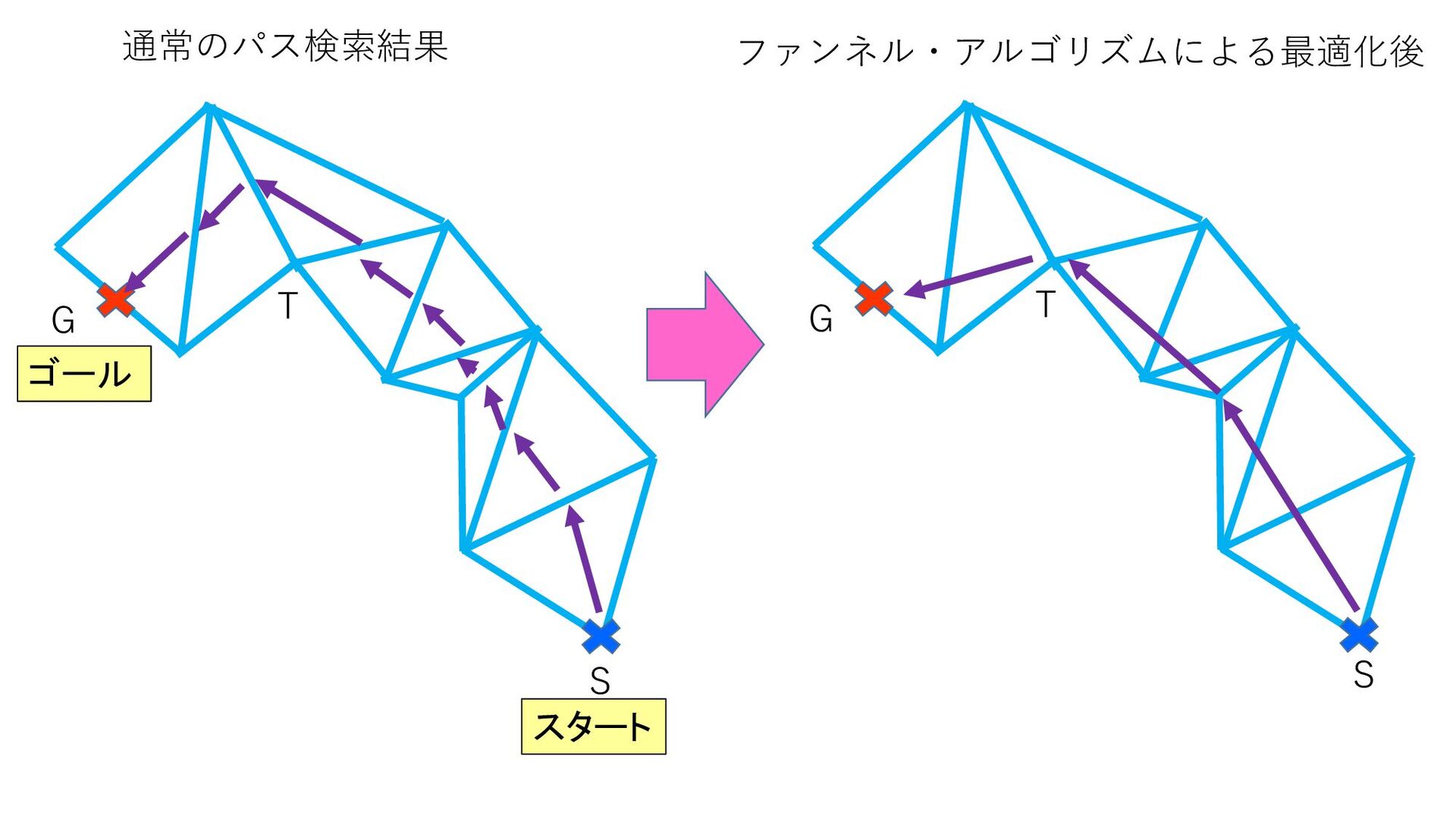 通常のパス検索結果

G
ゴール
T
S
スタート

ファンネル・アルゴリズムによる最適化後

G
T
S